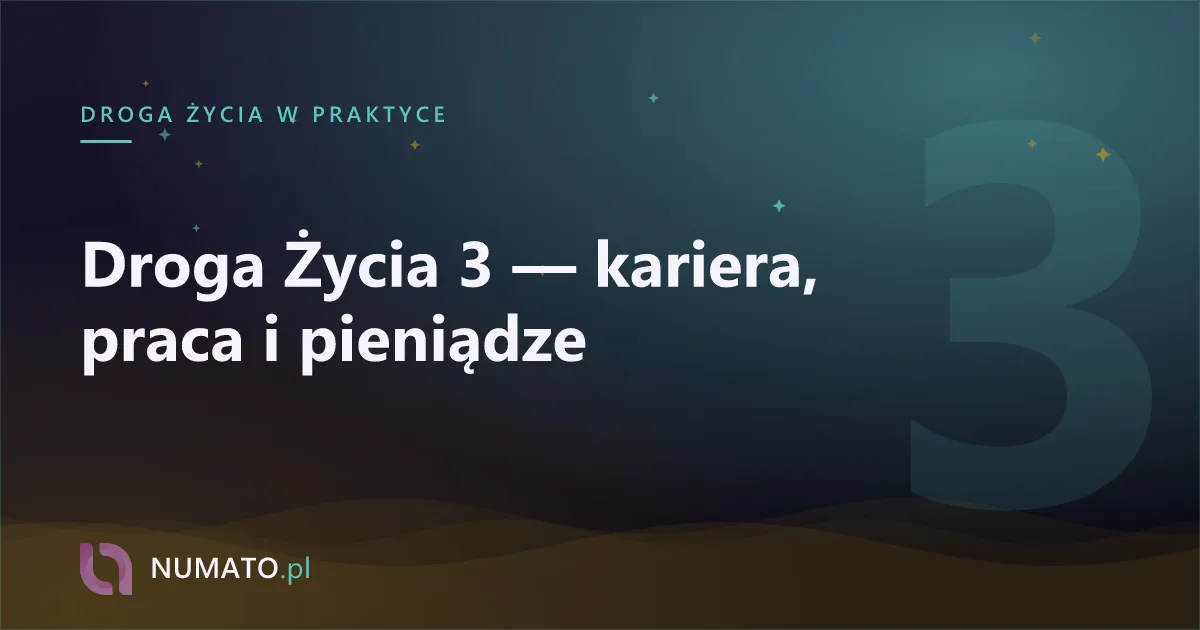 DROGA ŻYCIA W PRAKTYCE

Droga Życia 3 — kariera, praca i pieniądze

3

NUMATO.pl